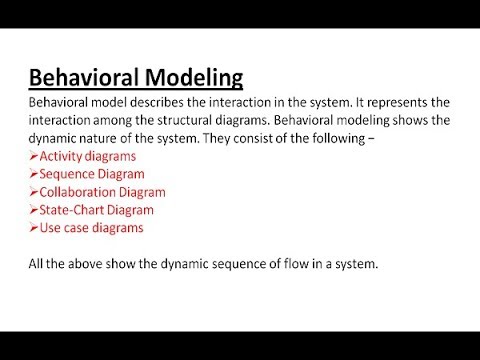 Behavioral Modeling

Behavioral model describes the interaction in the system. It represents the interaction among the structural diagrams. Behavioral modeling shows the dynamic nature of the system. They consist of the following –

➢Activity diagrams
➢Sequence Diagram
➢Collaboration Diagram
➢State-Chart Diagram
➢Use case diagrams

All the above show the dynamic sequence of flow in a system.